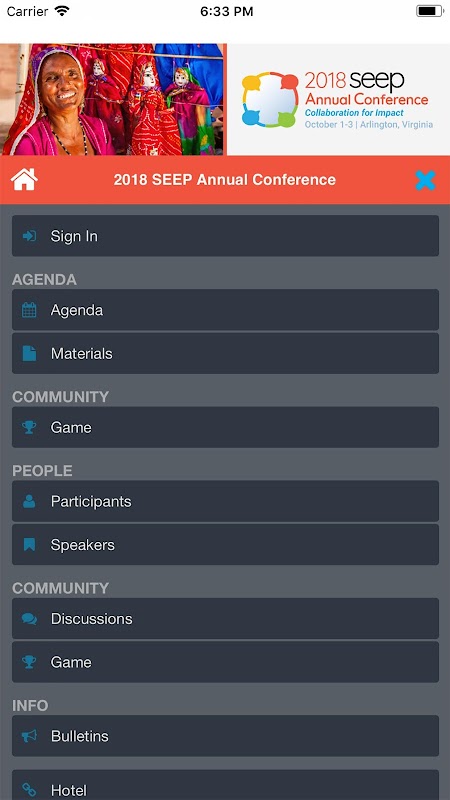 Carrier 6:33 PM

2018 seep
Annual Conference
Collaboration for Impact
October 1-3 | Arlington, Virginia

2018 SEEP Annual Conference

Sign In

AGENDA

Agenda

Materials

COMMUNITY

Game

PEOPLE

Participants

Speakers

COMMUNITY

Discussions

Game

INFO

Bulletins

Hotel